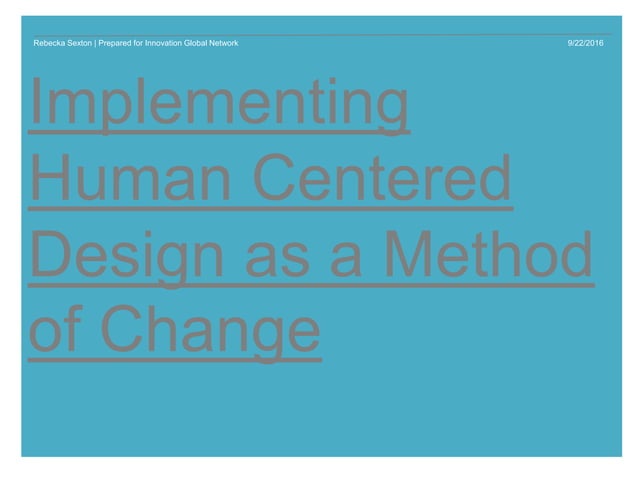 Rebecka Sexton | Prepared for Innovation Global Network

9/22/2016

Implementing Human Centered Design as a Method of Change